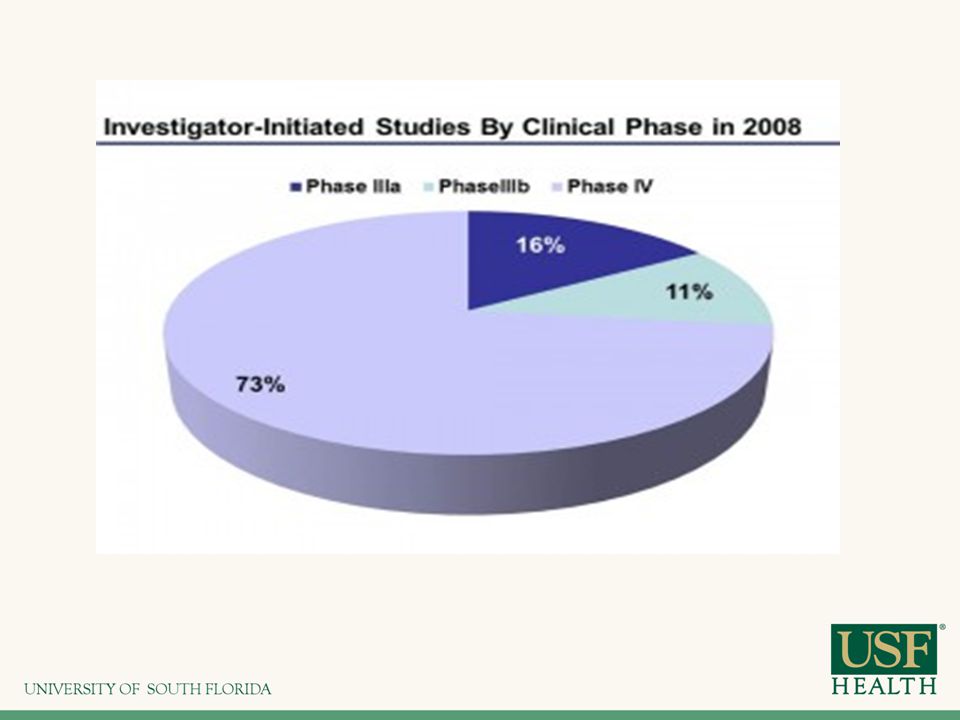 Investigator-Initiated Studies By Clinical Phase in 2008

Phase IIIa
PhaseIIIb
Phase IV

16%
11%
73%

UNIVERSITY OF SOUTH FLORIDA

USF®
HEALTH